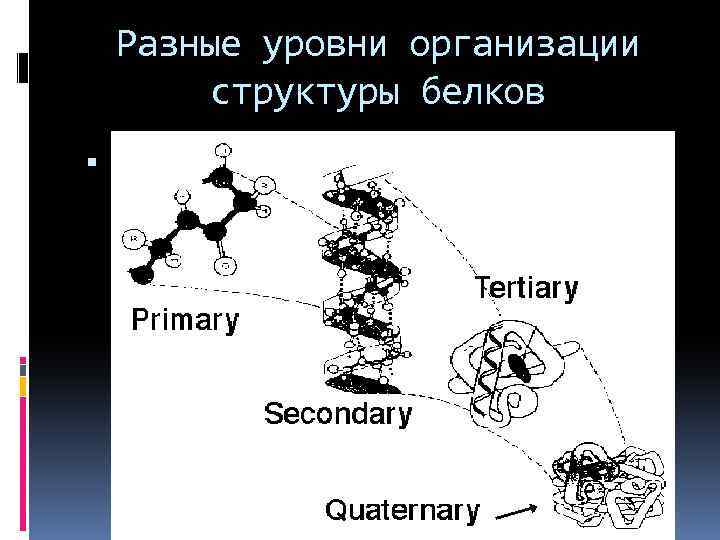 Разные уровни организации структуры белков

Primary

Secondary

Tertiary

Quaternary